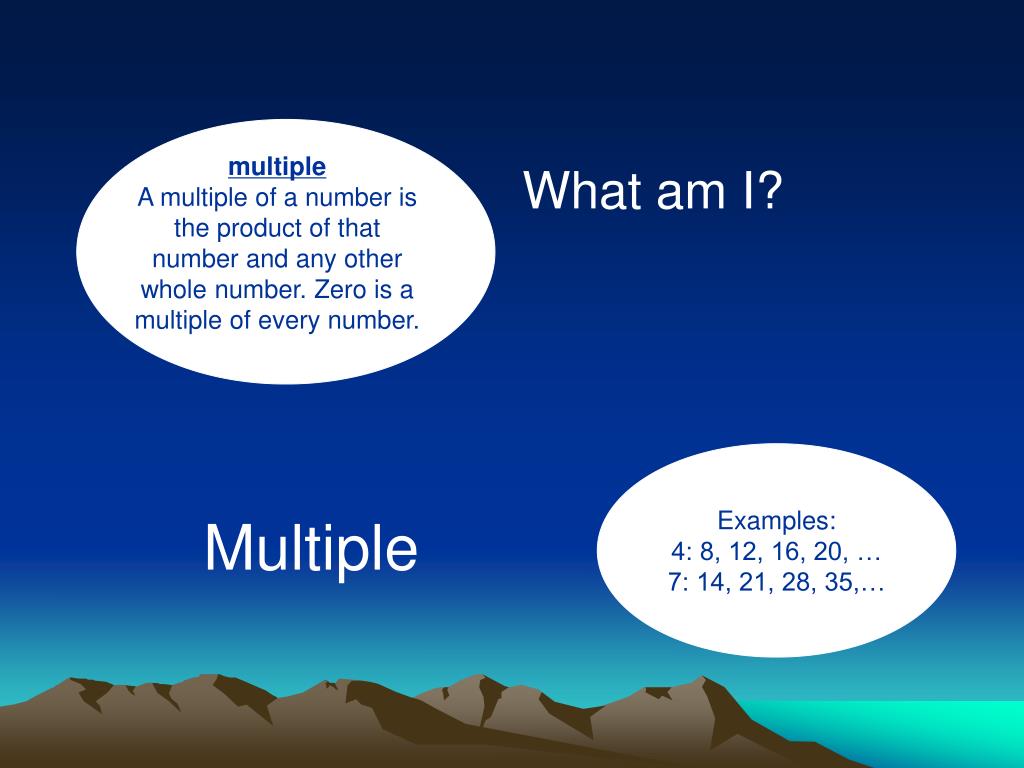 multiple
A multiple of a number is the product of that number and any other whole number. Zero is a multiple of every number.

What am I?

Multiple

Examples:
4: 8, 12, 16, 20, …
7: 14, 21, 28, 35,…